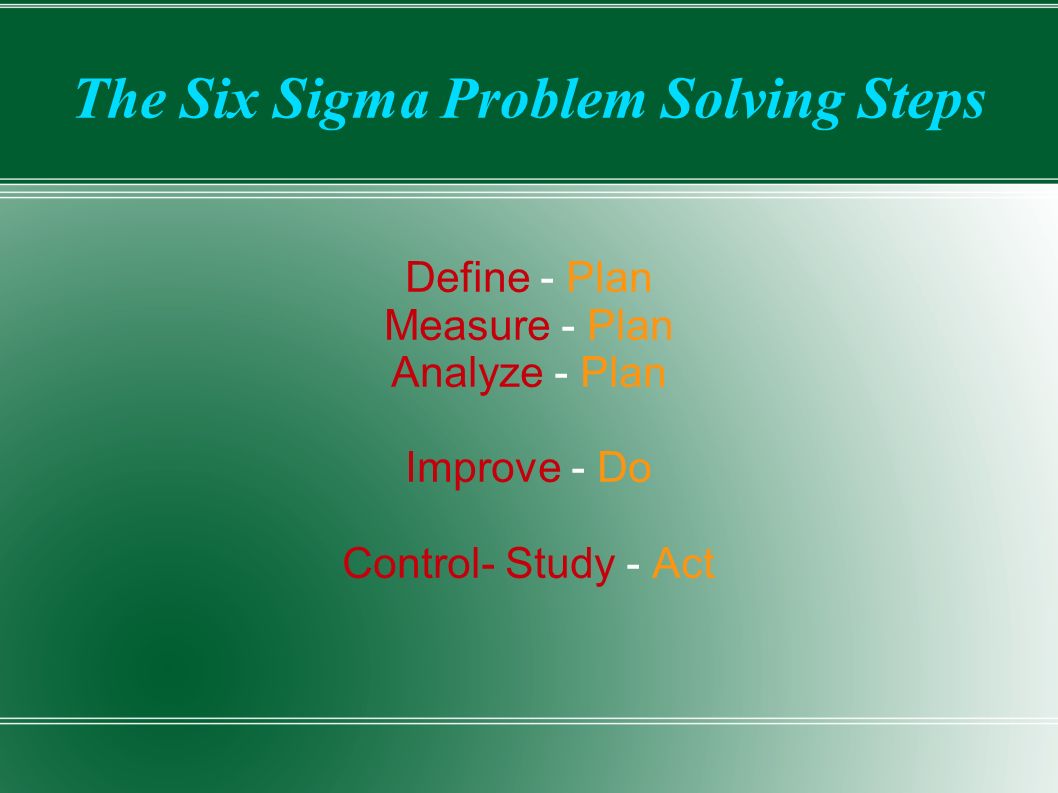 The Six Sigma Problem Solving Steps

Define - Plan
Measure - Plan
Analyze - Plan

Improve - Do

Control- Study - Act